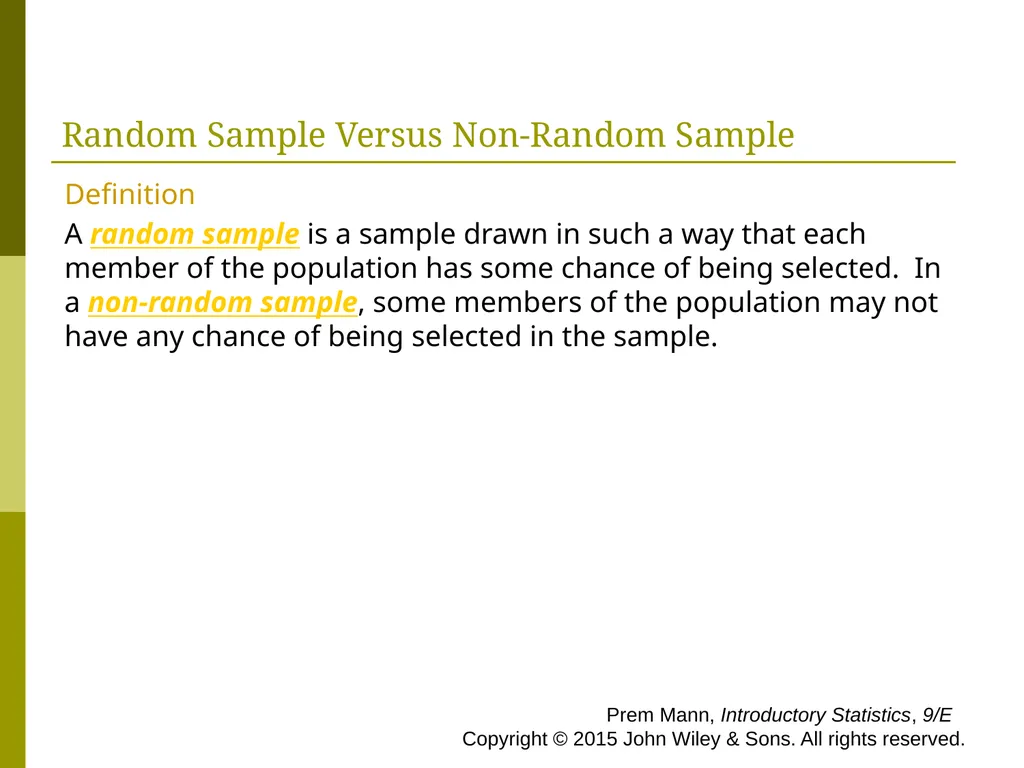 Random Sample Versus Non-Random Sample

Definition

A random sample is a sample drawn in such a way that each member of the population has some chance of being selected. In a non-random sample, some members of the population may not have any chance of being selected in the sample.

Prem Mann, Introductory Statistics, 9/E
Copyright © 2015 John Wiley & Sons. All rights reserved.